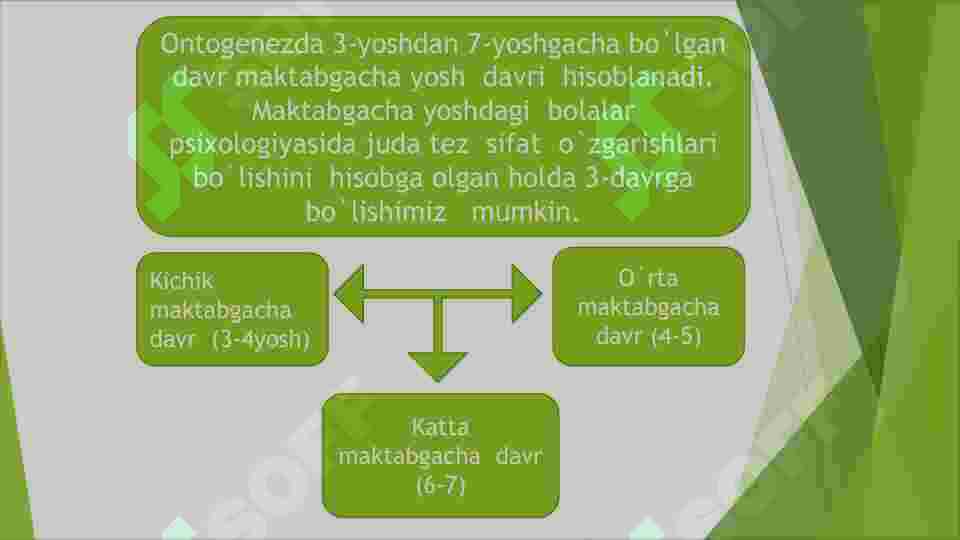 Ontogenezda 3-yoshdan 7-yoshgacha bo`lgan davr maktabgacha yosh davri hisoblanadi. Maktabgacha yoshdagi bolalar psixologiyasida juda tez sifat o`zgarishlari bo`lishini hisobga olgan holda 3-davrga bo`lishimiz mumkin.

Kichik maktabgacha davr (3-4yosh)

O`rta maktabgacha davr (4-5)

Katta maktabgacha davr (6-7)